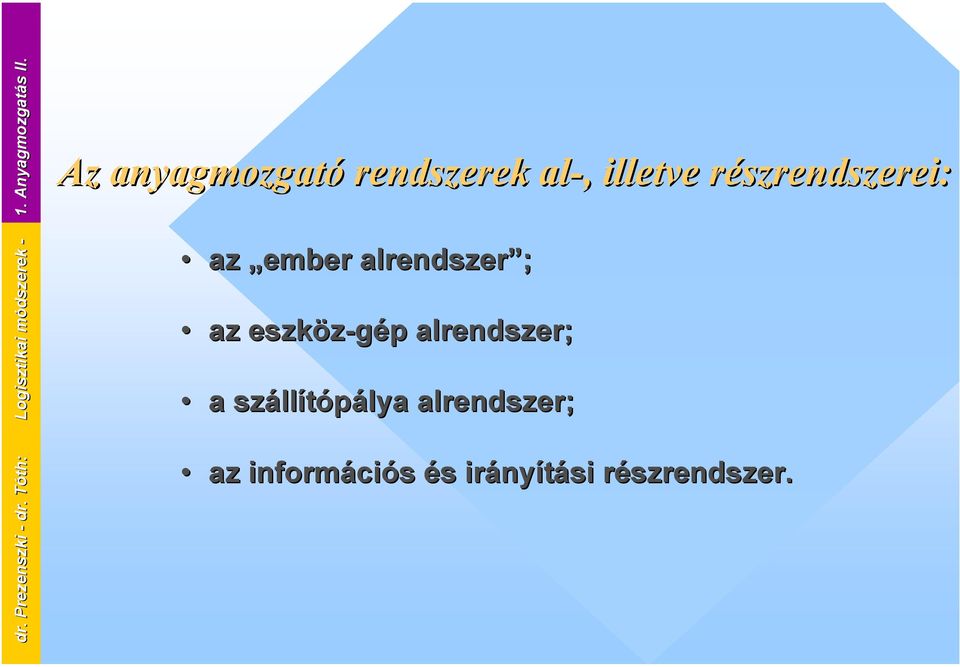 dr. Prezenszki - dr. Tóth: Logisztikai módszerek - 1. Anyagmozgatás II.

Az anyagmozgató rendszerek al-, illetve részrendszerei:

• az „ember alrendszer”;

• az eszköz-gép alrendszer;

• a szállítópálya alrendszer;

• az információs és irányítási részrendszer.